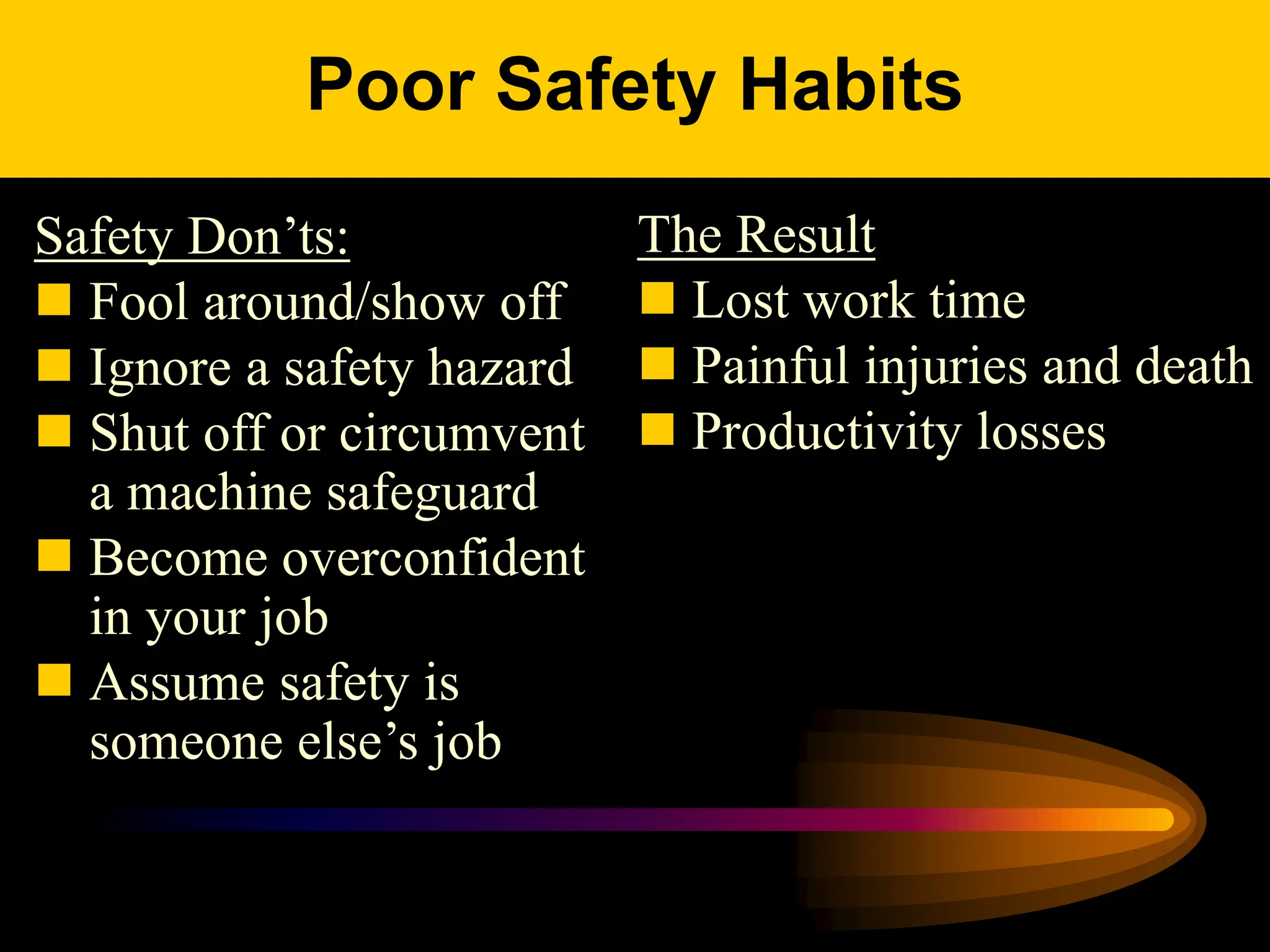 Poor Safety Habits

Safety Don’ts:
- Fool around/show off
- Ignore a safety hazard
- Shut off or circumvent a machine safeguard
- Become overconfident in your job
- Assume safety is someone else’s job

The Result
- Lost work time
- Painful injuries and death
- Productivity losses